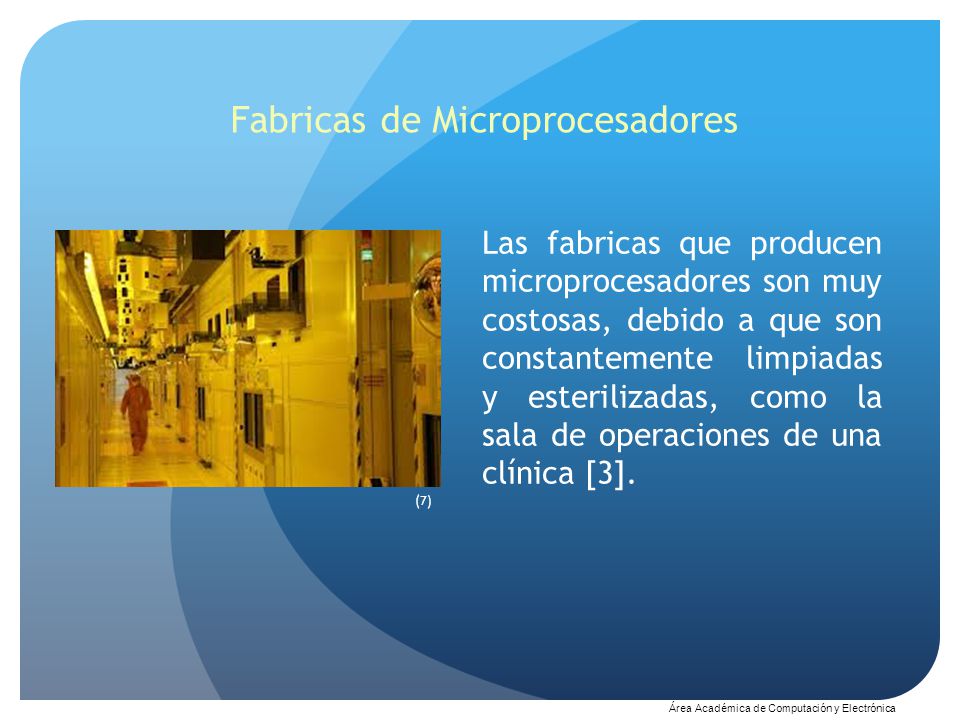 Fabricas de Microprocesadores

(7)

Las fabricas que producen microprocesadores son muy costosas, debido a que son constantemente limpiadas y esterilizadas, como la sala de operaciones de una clínica [3].

Área Académica de Computación y Electrónica